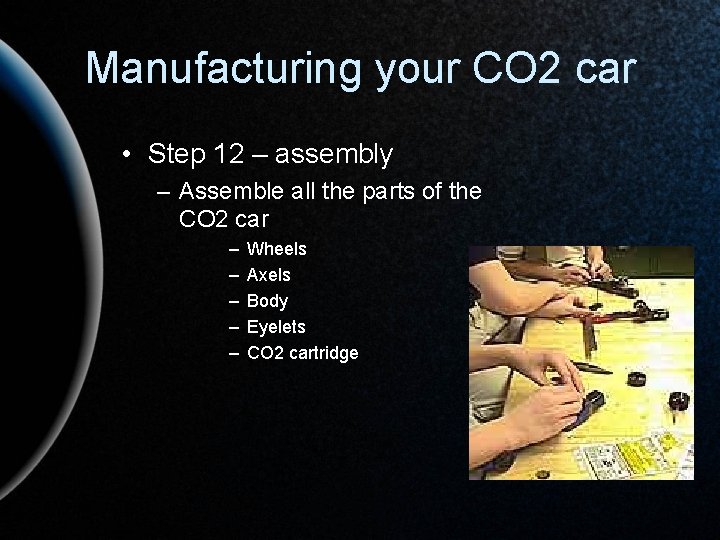 Manufacturing your CO2 car

• Step 12 – assembly
– Assemble all the parts of the CO2 car
– Wheels
– Axels
– Body
– Eyelets
– CO2 cartridge